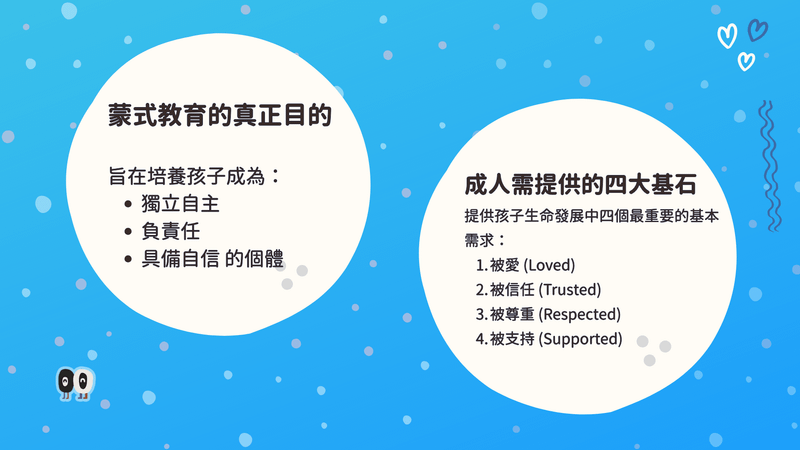 蒙式教育的真正目的

旨在培養孩子成為：
• 獨立自主
• 負責任
• 具備自信 的個體

成人需提供的四大基石

提供孩子生命發展中四個最重要的基本需求：
1. 被愛 (Loved)
2. 被信任 (Trusted)
3. 被尊重 (Respected)
4. 被支持 (Supported)